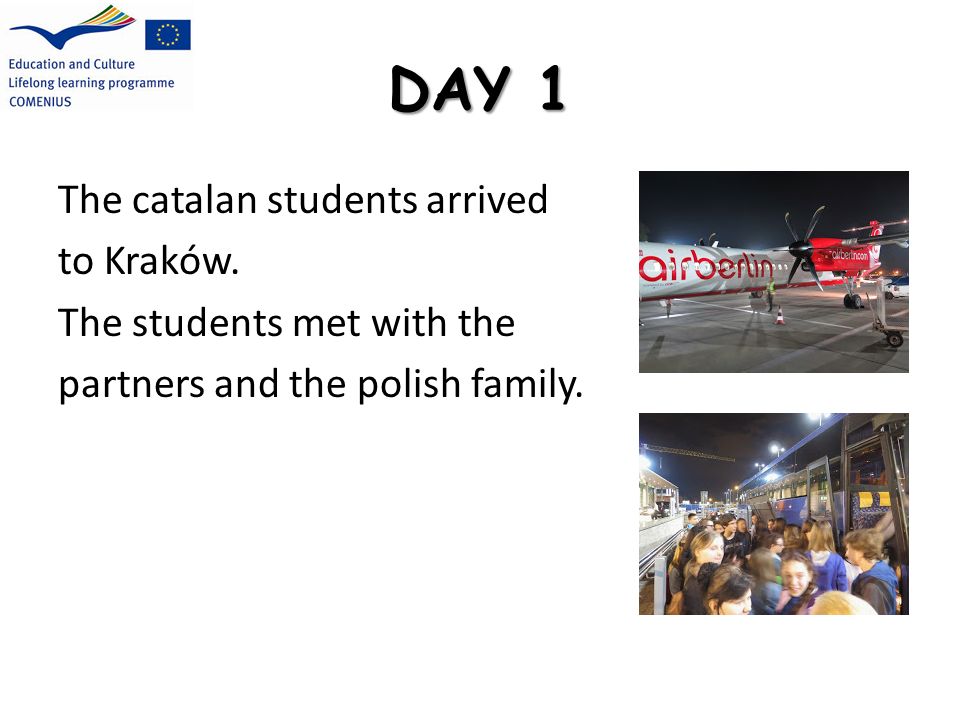 Education and Culture
Lifelong learning programme
COMENIUS

DAY 1

The catalan students arrived to Kraków.
The students met with the partners and the polish family.

airberlin
airberlin.com